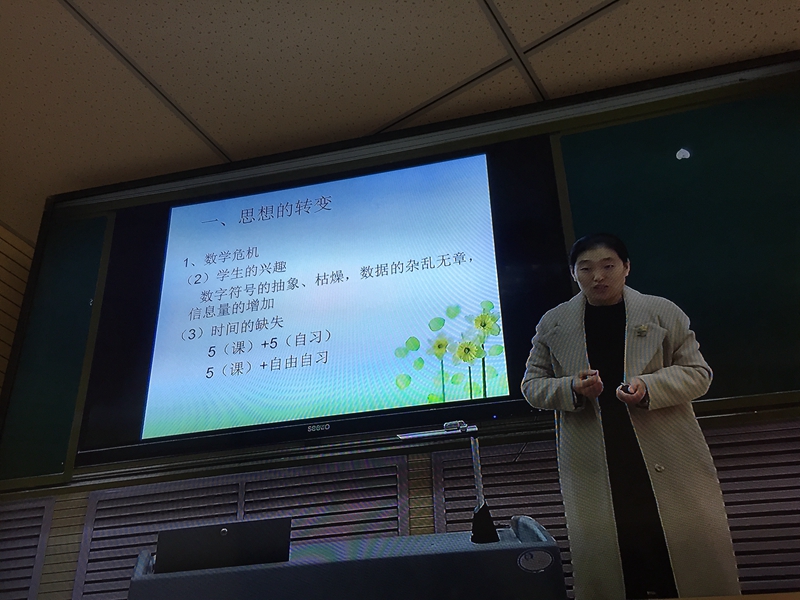 一、思想的转变

1、数学危机
（2）学生的兴趣
数字符号的抽象、枯燥，数据的杂乱无章，信息量的增加
（3）时间的缺失
5（课）+5（自习）
5（课）+自由自习

seewo